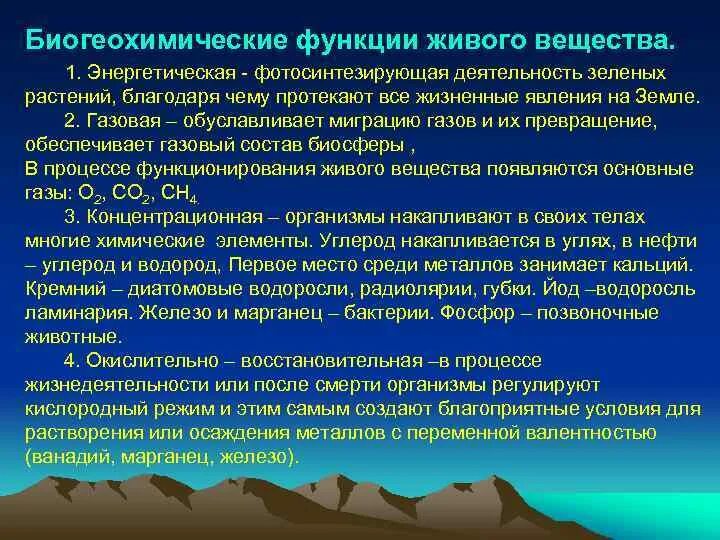 Биогеохимические функции живого вещества.

1. Энергетическая - фотосинтезирующая деятельность зеленых растений, благодаря чему протекают все жизненные явления на Земле.

2. Газовая – обуславливает миграцию газов и их превращение, обеспечивает газовый состав биосферы ,
В процессе функционирования живого вещества появляются основные газы: $O_2$, $CO_2$, $CH_4$.

3. Концентрационная – организмы накапливают в своих телах многие химические элементы. Углерод накапливается в углях, в нефти – углерод и водород, Первое место среди металлов занимает кальций. Кремний – диатомовые водоросли, радиолярии, губки. Йод –водоросль ламинария. Железо и марганец – бактерии. Фосфор – позвоночные животные.

4. Окислительно – восстановительная –в процессе жизнедеятельности или после смерти организмы регулируют кислородный режим и этим самым создают благоприятные условия для растворения или осаждения металлов с переменной валентностью (ванадий, марганец, железо).